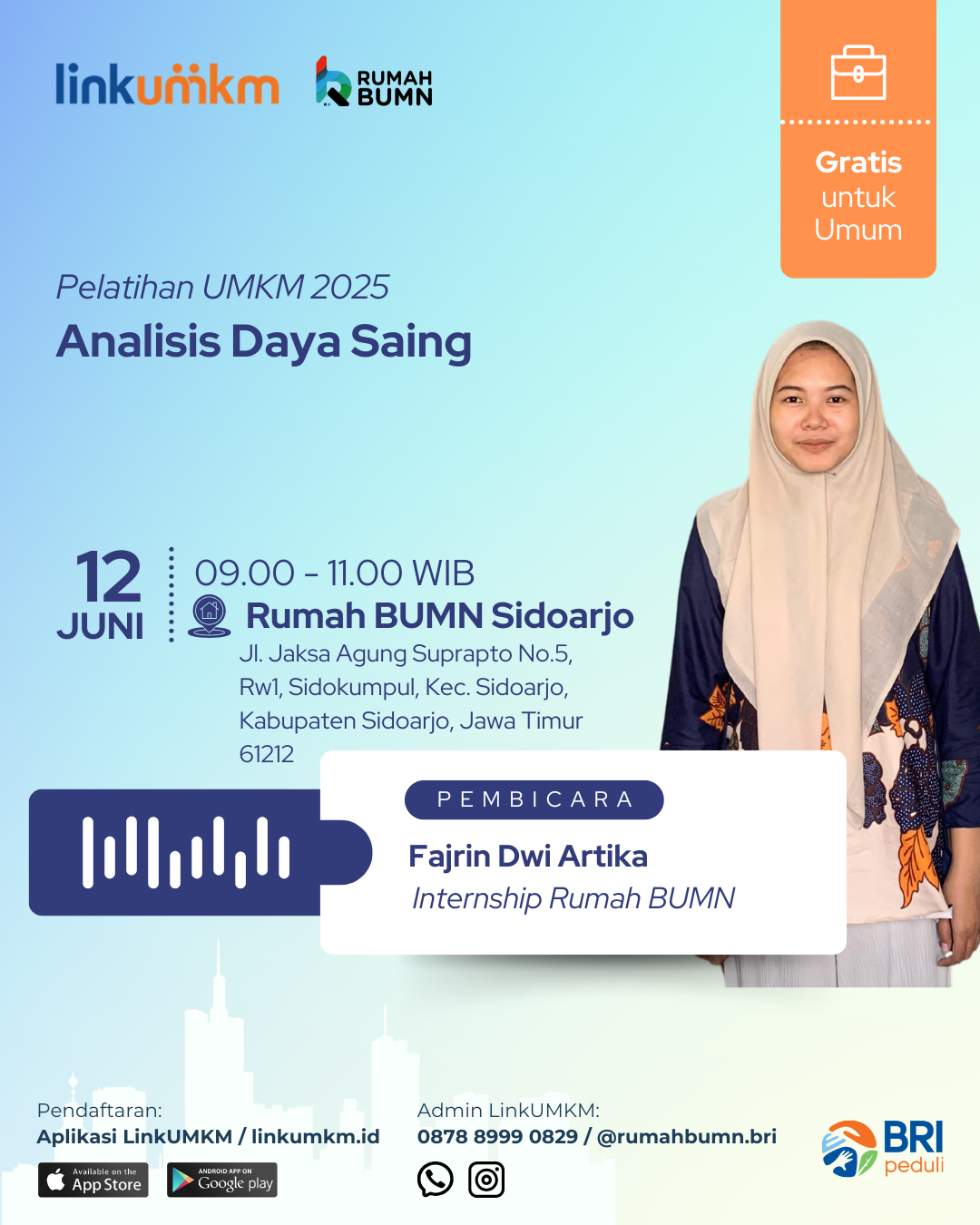 linkumkm RUMAH BUMN

Gratis untuk Umum

Pelatihan UMKM 2025
Analisis Daya Saing

12 JUNI

09.00 - 11.00 WIB
Rumah BUMN Sidoarjo
Jl. Jaksa Agung Suprapto No.5, Rw1, Sidokumpul, Kec. Sidoarjo, Kabupaten Sidoarjo, Jawa Timur 61212

PEMBICARA
Fajrin Dwi Artika
Internship Rumah BUMN

Pendaftaran:
Aplikasi LinkUMKM / linkumkm.id

Available on the App Store
ANDROID APP ON Google play

Admin LinkUMKM:
0878 8999 0829 / @rumahbumn.bri

BRI peduli